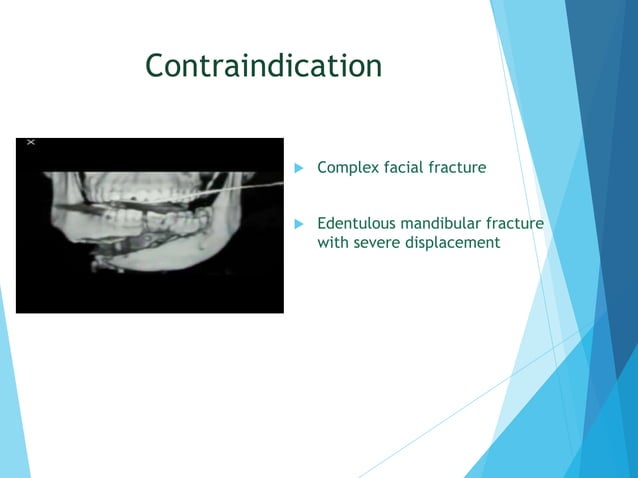 Contraindication

Complex facial fracture

Edentulous mandibular fracture with severe displacement